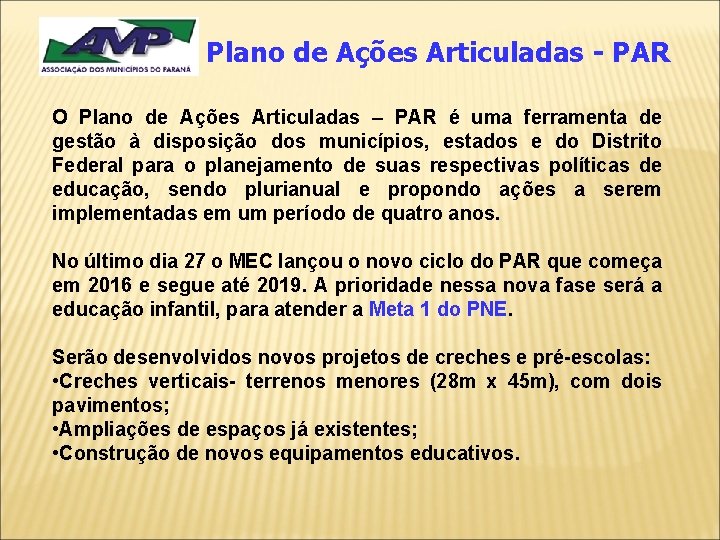 AMP
ASSOCIAÇÃO DOS MUNICÍPIOS DO PARANÁ

Plano de Ações Articuladas - PAR

O Plano de Ações Articuladas – PAR é uma ferramenta de gestão à disposição dos municípios, estados e do Distrito Federal para o planejamento de suas respectivas políticas de educação, sendo plurianual e propondo ações a serem implementadas em um período de quatro anos.

No último dia 27 o MEC lançou o novo ciclo do PAR que começa em 2016 e segue até 2019. A prioridade nessa nova fase será a educação infantil, para atender a Meta 1 do PNE.

Serão desenvolvidos novos projetos de creches e pré-escolas:
•Creches verticais- terrenos menores (28m x 45m), com dois pavimentos;
•Ampliações de espaços já existentes;
•Construção de novos equipamentos educativos.